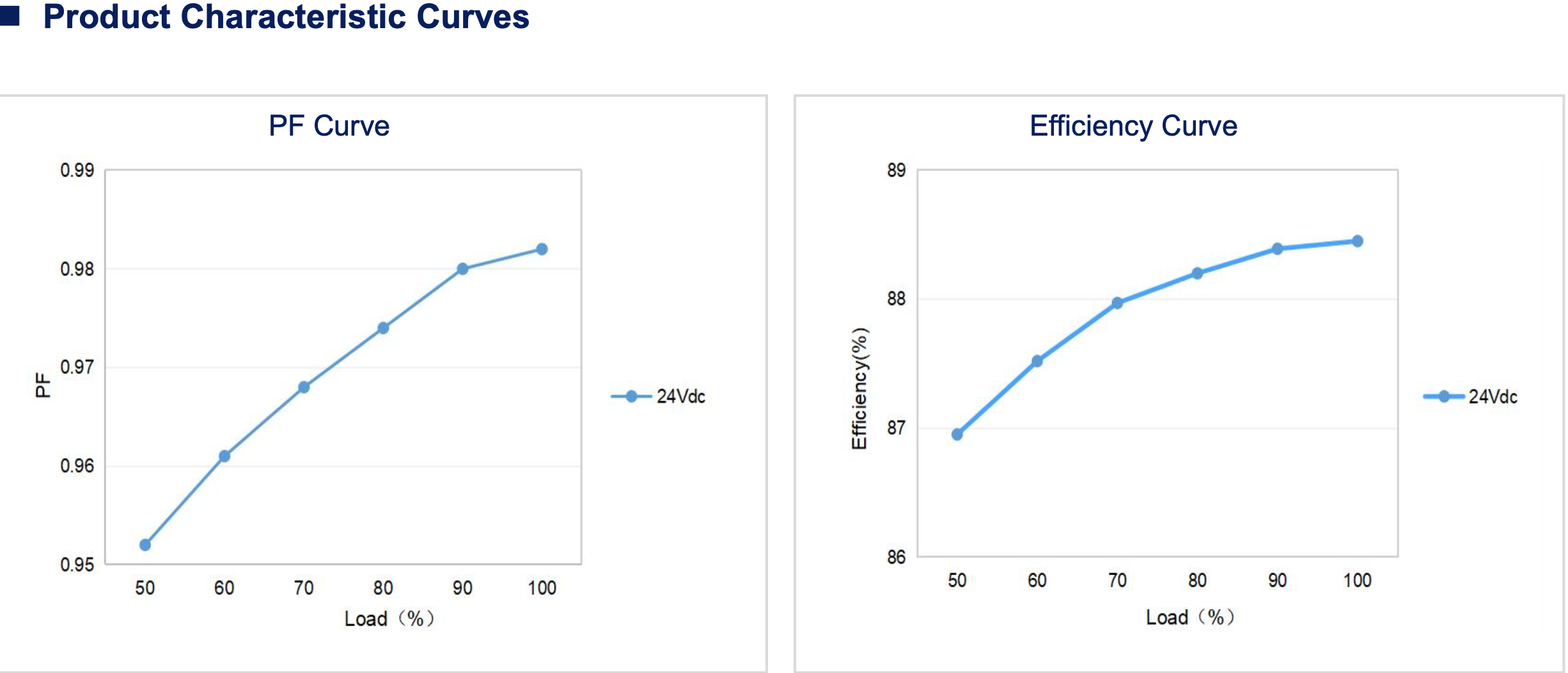 Product Characteristic Curves

PF Curve

0.99
0.98
0.97
0.96
0.95

PF

50 60 70 80 90 100

Load（%）

24Vdc

Efficiency Curve

89
88
87
86

Efficiency(%)

50 60 70 80 90 100

Load（%）

24Vdc